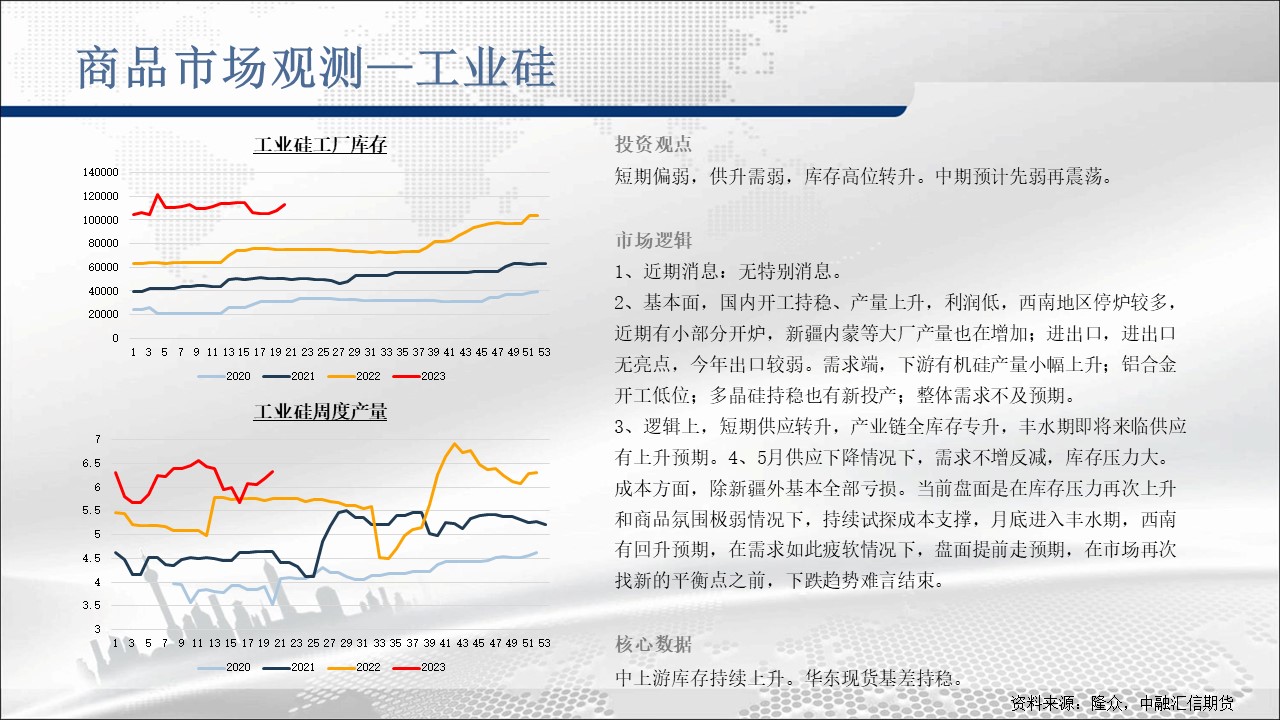 商品市场观测—工业硅

工业硅工厂库存

140000
120000
100000
80000
60000
40000
20000
0

1 3 5 7 9 11 13 15 17 19 21 23 25 27 29 31 33 35 37 39 41 43 45 47 49 51 53

2020 2021 2022 2023

工业硅周度产量

7
6.5
6
5.5
5
4.5
4
3.5
3

1 3 5 7 9 11 13 15 17 19 21 23 25 27 29 31 33 35 37 39 41 43 45 47 49 51 53

2020 2021 2022 2023

投资观点

短期偏弱，供升需弱，库存高位转升。中期预计先弱再震荡。

市场逻辑

1、近期消息：无特别消息。

2、基本面，国内开工持稳、产量上升，利润低，西南地区停炉较多，近期有小部分开炉，新疆内蒙等大厂产量也在增加；进出口，进出口无亮点，今年出口较弱。需求端，下游有机硅产量小幅上升；铝合金开工低位；多晶硅持稳也有新投产；整体需求不及预期。

3、逻辑上，短期供应转升，产业链全库存专升，丰水期即将来临供应有上升预期。4、5月供应下降情况下，需求不增反减，库存压力大。成本方面，除新疆外基本全部亏损。当前盘面是在库存压力再次上升和商品氛围极弱情况下，持续试探成本支撑，月底进入丰水期，西南有回升预期，在需求如此疲软情况下，盘面提前走预期，在市场再次找新的平衡点之前，下跌趋势难言结束。

核心数据

中上游库存持续上升。华东现货基差持稳。

资料来源：隆众，中融汇信期货